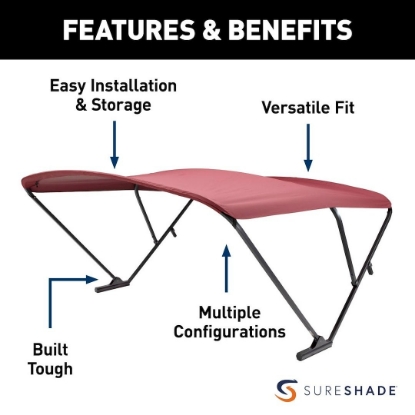 FEATURES & BENEFITS

Easy Installation & Storage

Versatile Fit

Multiple Configurations

Built Tough

SURESHADE